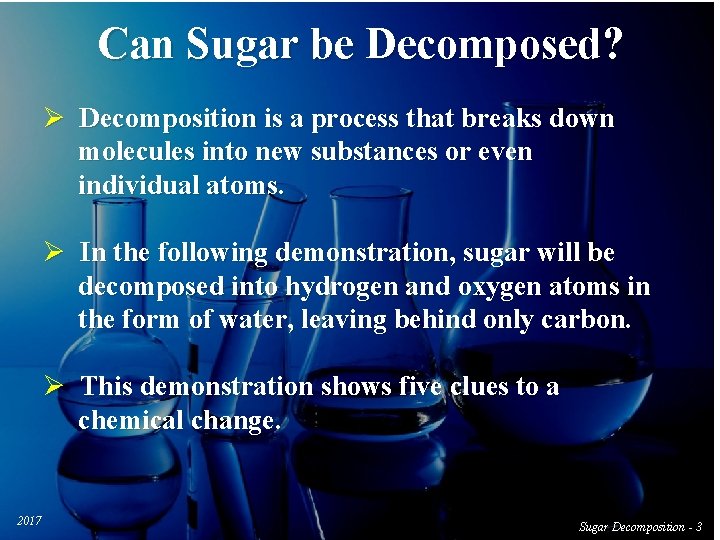 Can Sugar be Decomposed?

➢ Decomposition is a process that breaks down molecules into new substances or even individual atoms.

➢ In the following demonstration, sugar will be decomposed into hydrogen and oxygen atoms in the form of water, leaving behind only carbon.

➢ This demonstration shows five clues to a chemical change.

2017

Sugar Decomposition - 3